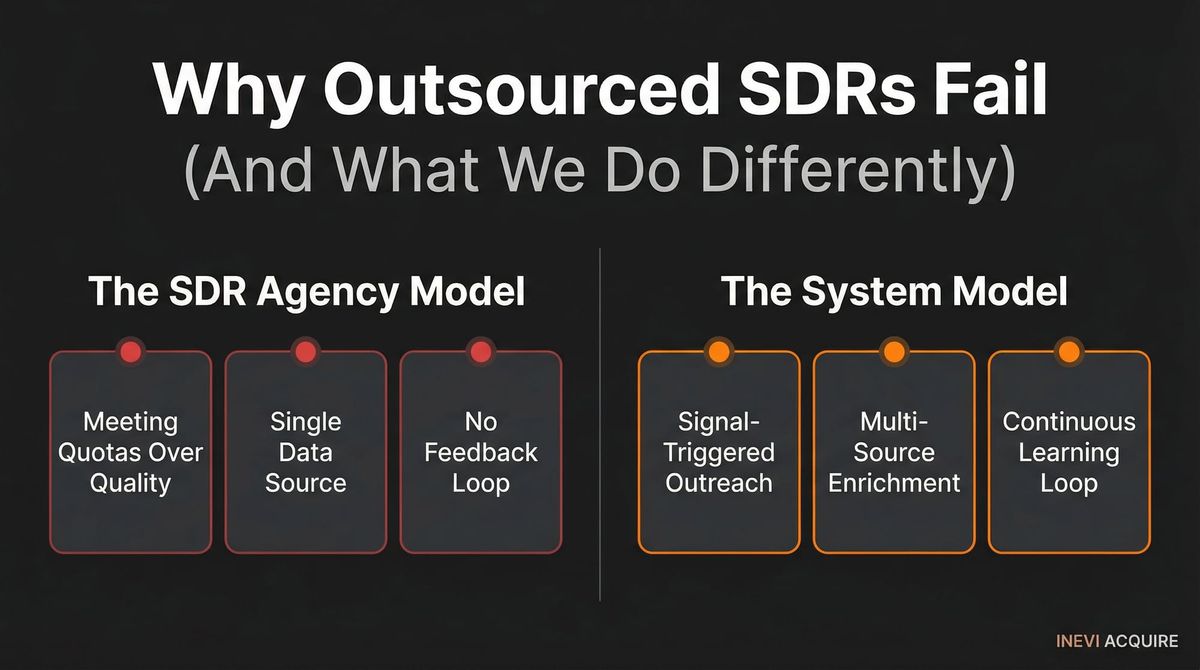 Why Outsourced SDRs Fail
(And What We Do Differently)

The SDR Agency Model

Meeting Quotas Over Quality

Single Data Source

No Feedback Loop

The System Model

Signal-Triggered Outreach

Multi-Source Enrichment

Continuous Learning Loop

INEVI ACQUIRE